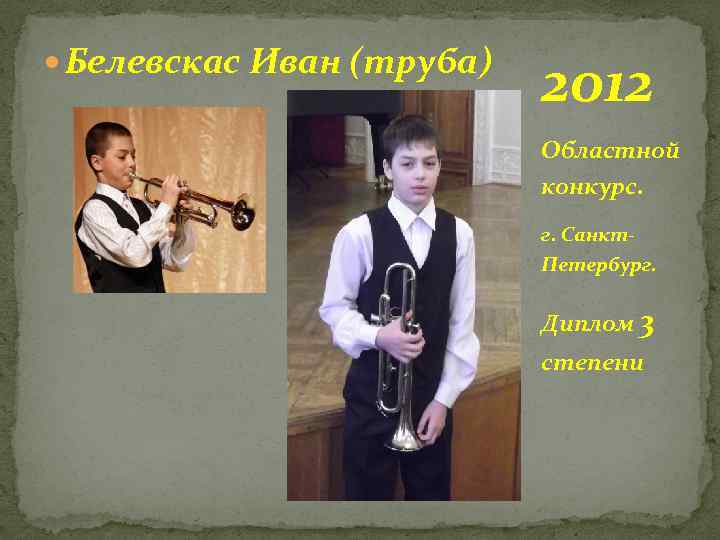 Белевскас Иван (труба)

2012

Областной конкурс.

г. Санкт-Петербург.

Диплом 3 степени